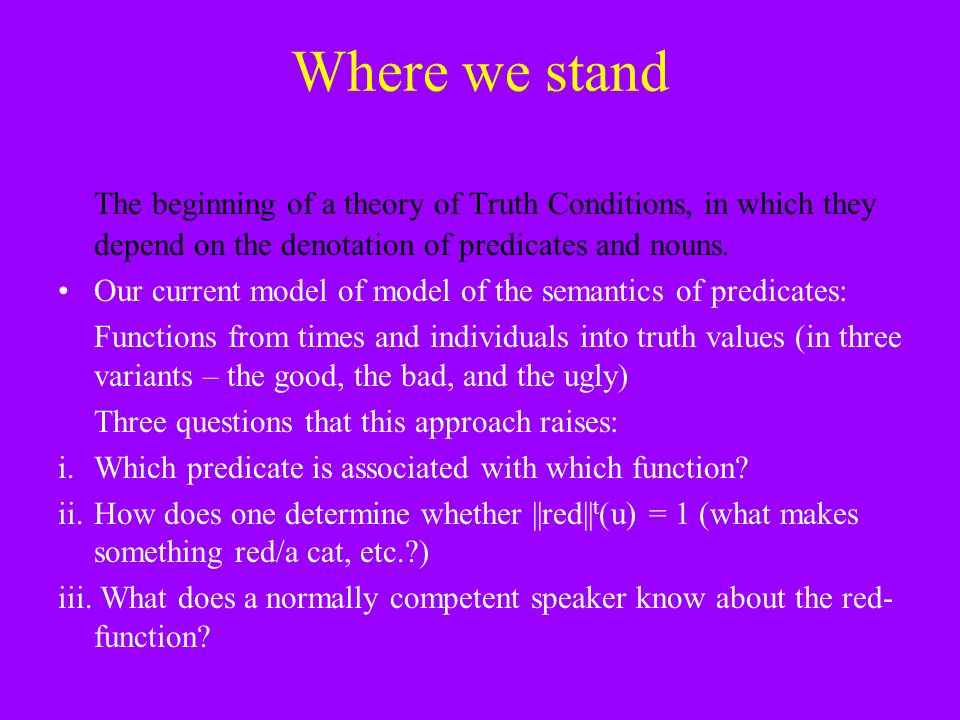 Where we stand

The beginning of a theory of Truth Conditions, in which they depend on the denotation of predicates and nouns.

• Our current model of model of the semantics of predicates:

Functions from times and individuals into truth values (in three variants – the good, the bad, and the ugly)

Three questions that this approach raises:

i. Which predicate is associated with which function?

ii. How does one determine whether $\|red\|^t(u) = 1$ (what makes something red/a cat, etc.?)

iii. What does a normally competent speaker know about the red-function?